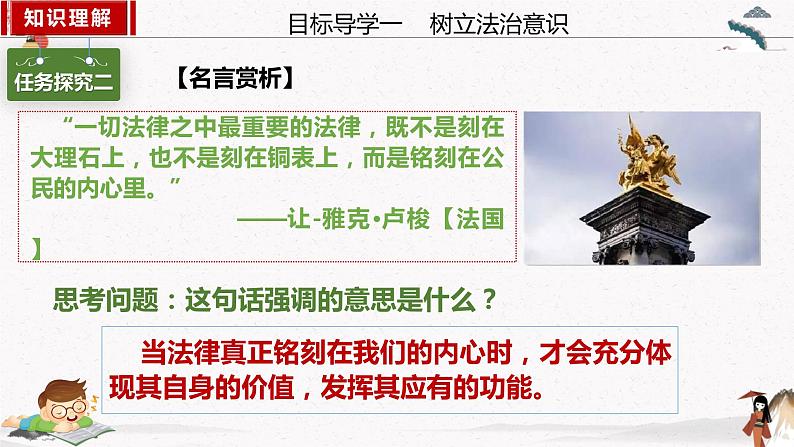 知识理解

目标导学一　树立法治意识

任务探究二

【名言赏析】

“一切法律之中最重要的法律，既不是刻在大理石上，也不是刻在铜表上，而是铭刻在公民的内心里。”

——让-雅克·卢梭【法国】

思考问题：这句话强调的意思是什么？

当法律真正铭刻在我们的内心时，才会充分体现其自身的价值，发挥其应有的功能。